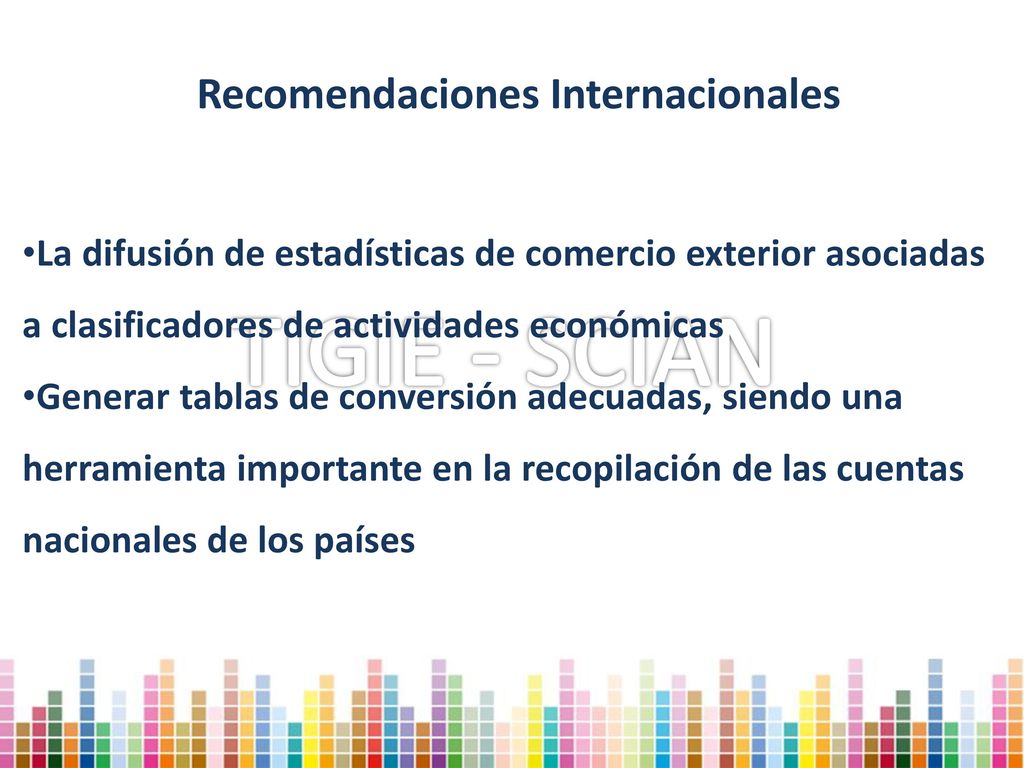 Recomendaciones Internacionales

•La difusión de estadísticas de comercio exterior asociadas a clasificadores de actividades económicas

TIGIE - SCIAN

•Generar tablas de conversión adecuadas, siendo una herramienta importante en la recopilación de las cuentas nacionales de los países